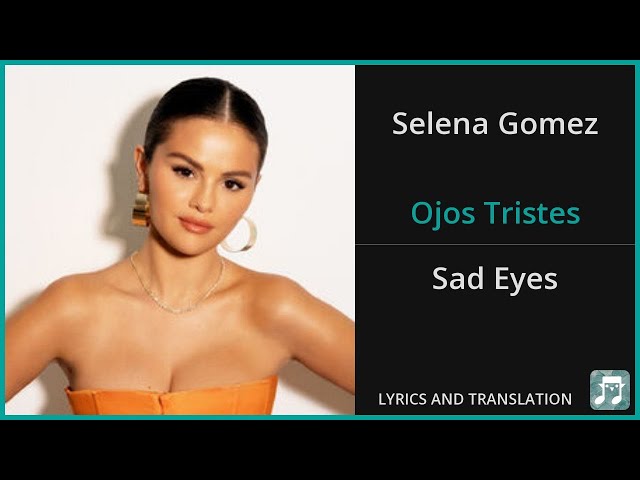 Selena Gomez

Ojos Tristes

Sad Eyes

LYRICS AND TRANSLATION